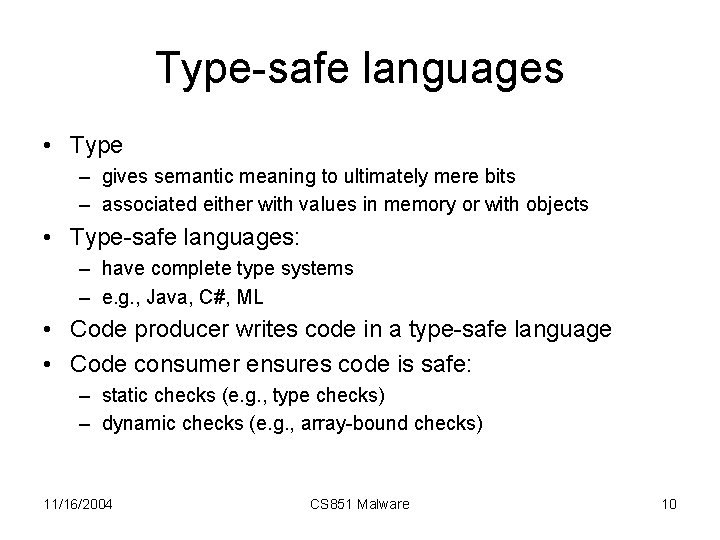 Type-safe languages

• Type
– gives semantic meaning to ultimately mere bits
– associated either with values in memory or with objects

• Type-safe languages:
– have complete type systems
– e.g., Java, C#, ML

• Code producer writes code in a type-safe language

• Code consumer ensures code is safe:
– static checks (e.g., type checks)
– dynamic checks (e.g., array-bound checks)

11/16/2004 CS851 Malware 10